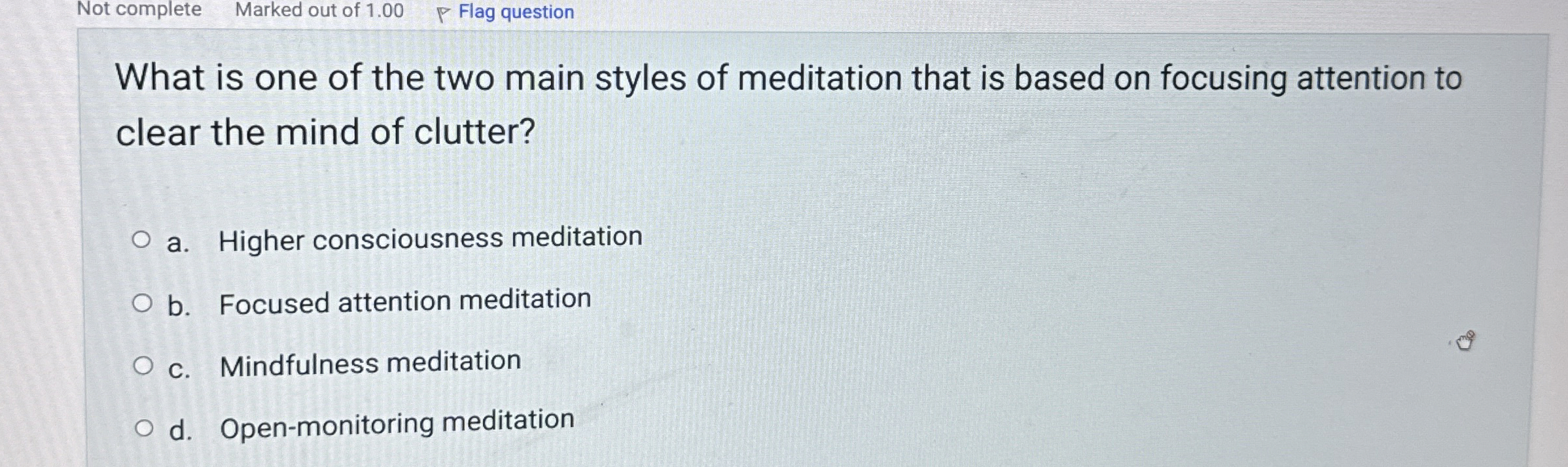 Not complete Marked out of 1.00 Flag question

What is one of the two main styles of meditation that is based on focusing attention to clear the mind of clutter?

a. Higher consciousness meditation

b. Focused attention meditation

c. Mindfulness meditation

d. Open-monitoring meditation